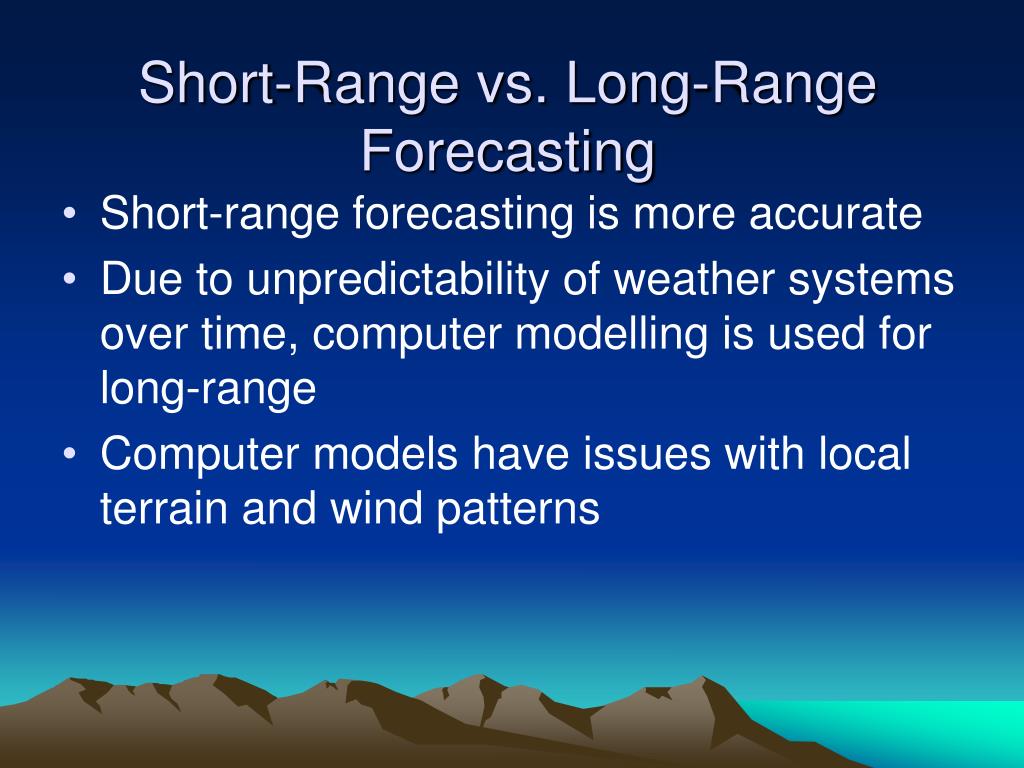 Short-Range vs. Long-Range Forecasting

• Short-range forecasting is more accurate
• Due to unpredictability of weather systems over time, computer modelling is used for long-range
• Computer models have issues with local terrain and wind patterns